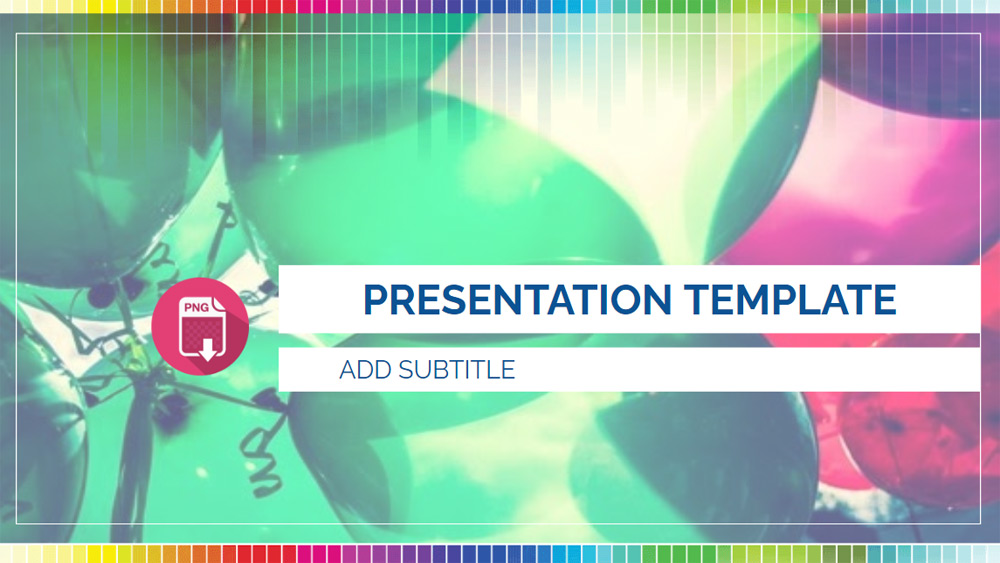 PNG

PRESENTATION TEMPLATE

ADD SUBTITLE